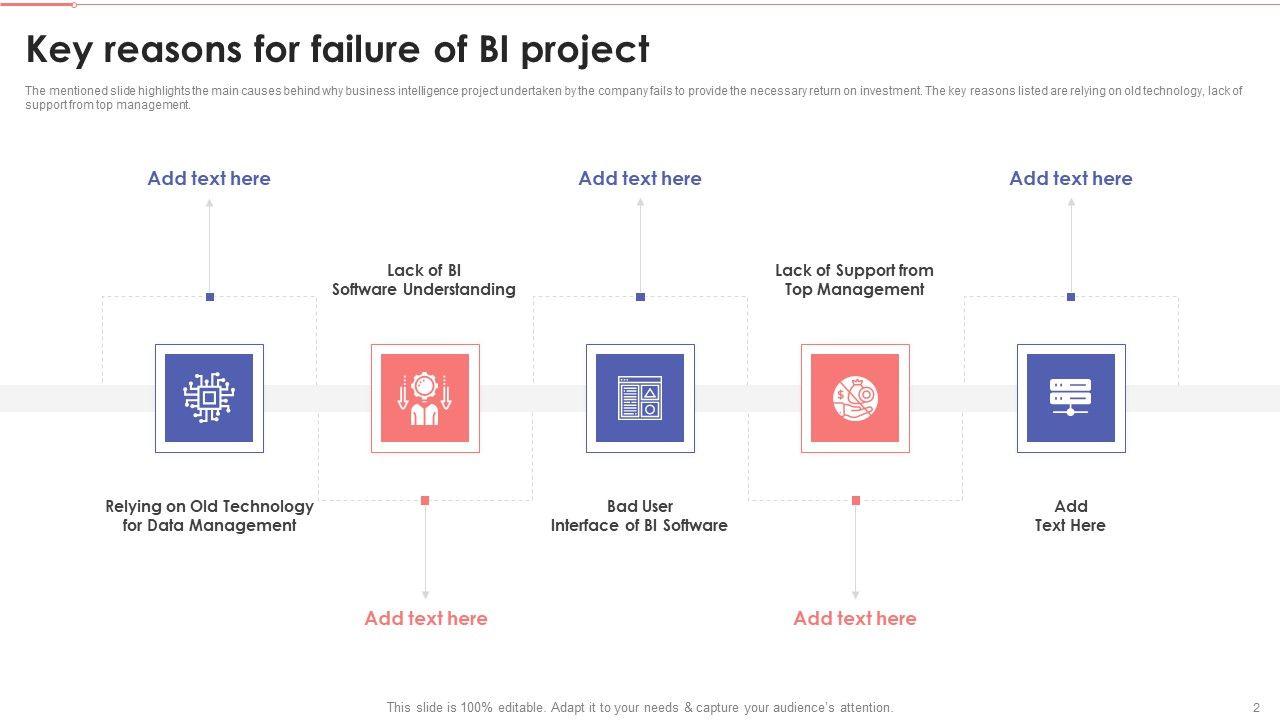 Key reasons for failure of BI project

The mentioned slide highlights the main causes behind why business intelligence project undertaken by the company fails to provide the necessary return on investment. The key reasons listed are relying on old technology, lack of support from top management.

Add text here

Add text here

Add text here

Lack of BI Software Understanding

Lack of Support from Top Management

Relying on Old Technology for Data Management

Bad User Interface of BI Software

Add Text Here

Add text here

Add text here

This slide is 100% editable. Adapt it to your needs & capture your audience's attention.

2